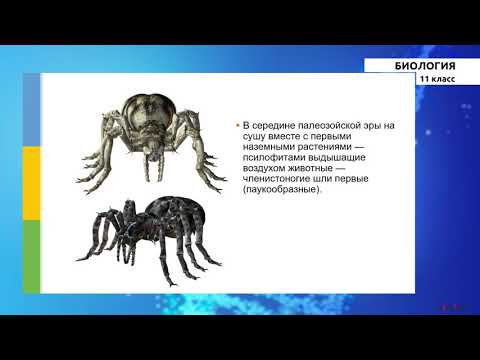 БИОЛОГИЯ
11 класс

• В середине палеозойской эры на сушу вместе с первыми наземными растениями — псилофитами выдышащие воздухом животные — членистоногие шли первые (паукообразные).